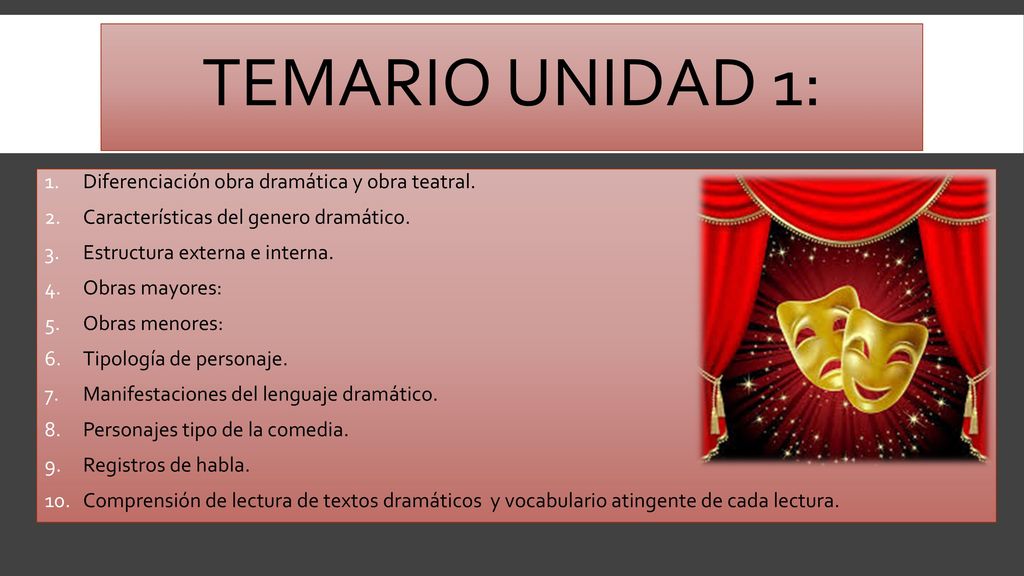 TEMARIO UNIDAD 1:

1. Diferenciación obra dramática y obra teatral.
2. Características del genero dramático.
3. Estructura externa e interna.
4. Obras mayores:
5. Obras menores:
6. Tipología de personaje.
7. Manifestaciones del lenguaje dramático.
8. Personajes tipo de la comedia.
9. Registros de habla.
10. Comprensión de lectura de textos dramáticos y vocabulario atingente de cada lectura.